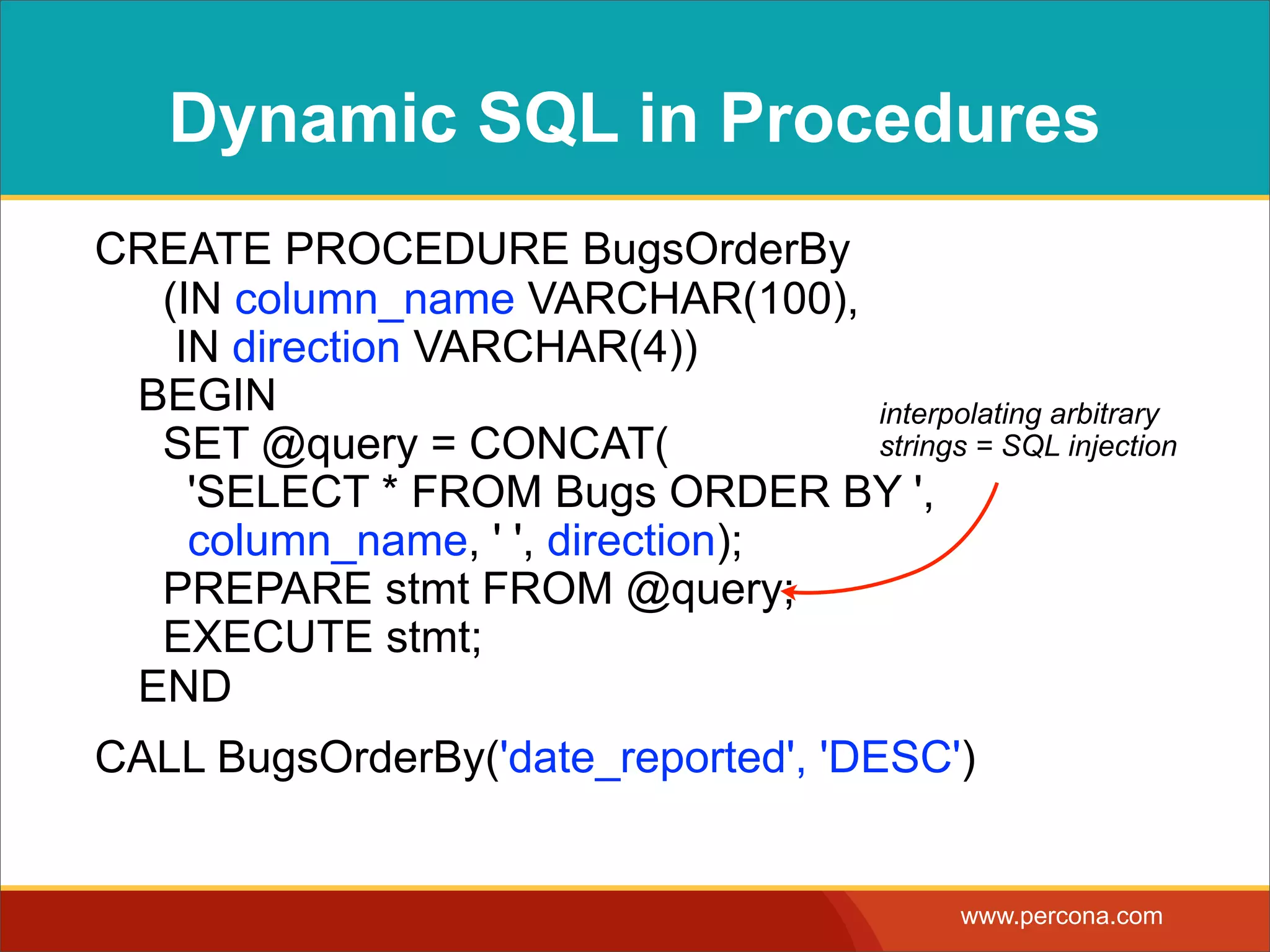 Dynamic SQL in Procedures

CREATE PROCEDURE BugsOrderBy
(IN column_name VARCHAR(100),
IN direction VARCHAR(4))
BEGIN
SET @query = CONCAT(
'SELECT * FROM Bugs ORDER BY ',
column_name, ' ', direction);
PREPARE stmt FROM @query;
EXECUTE stmt;
END

interpolating arbitrary strings = SQL injection

CALL BugsOrderBy('date_reported', 'DESC')

www.percona.com